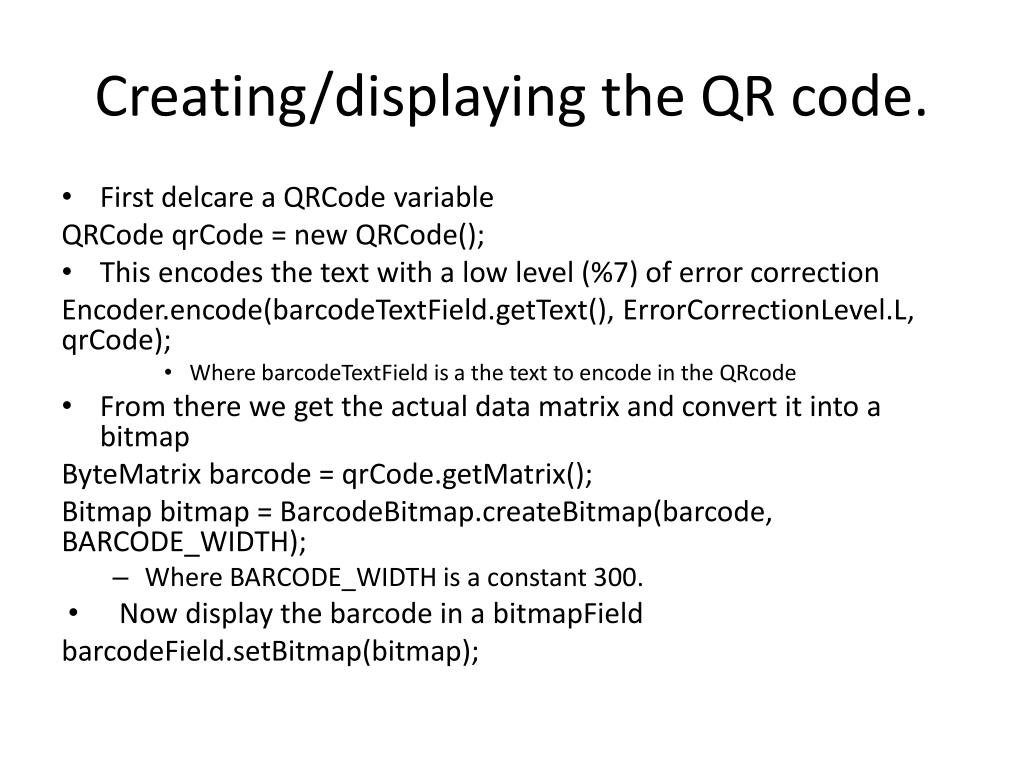 Creating/displaying the QR code.

• First delcare a QRCode variable

QRCode qrCode = new QRCode();

• This encodes the text with a low level (%7) of error correction

Encoder.encode(barcodeTextField.getText(), ErrorCorrectionLevel.L, qrCode);

• Where barcodeTextField is a the text to encode in the QRcode

• From there we get the actual data matrix and convert it into a bitmap

ByteMatrix barcode = qrCode.getMatrix();

Bitmap bitmap = BarcodeBitmap.createBitmap(barcode, BARCODE_WIDTH);

– Where BARCODE_WIDTH is a constant 300.

• Now display the barcode in a bitmapField

barcodeField.setBitmap(bitmap);